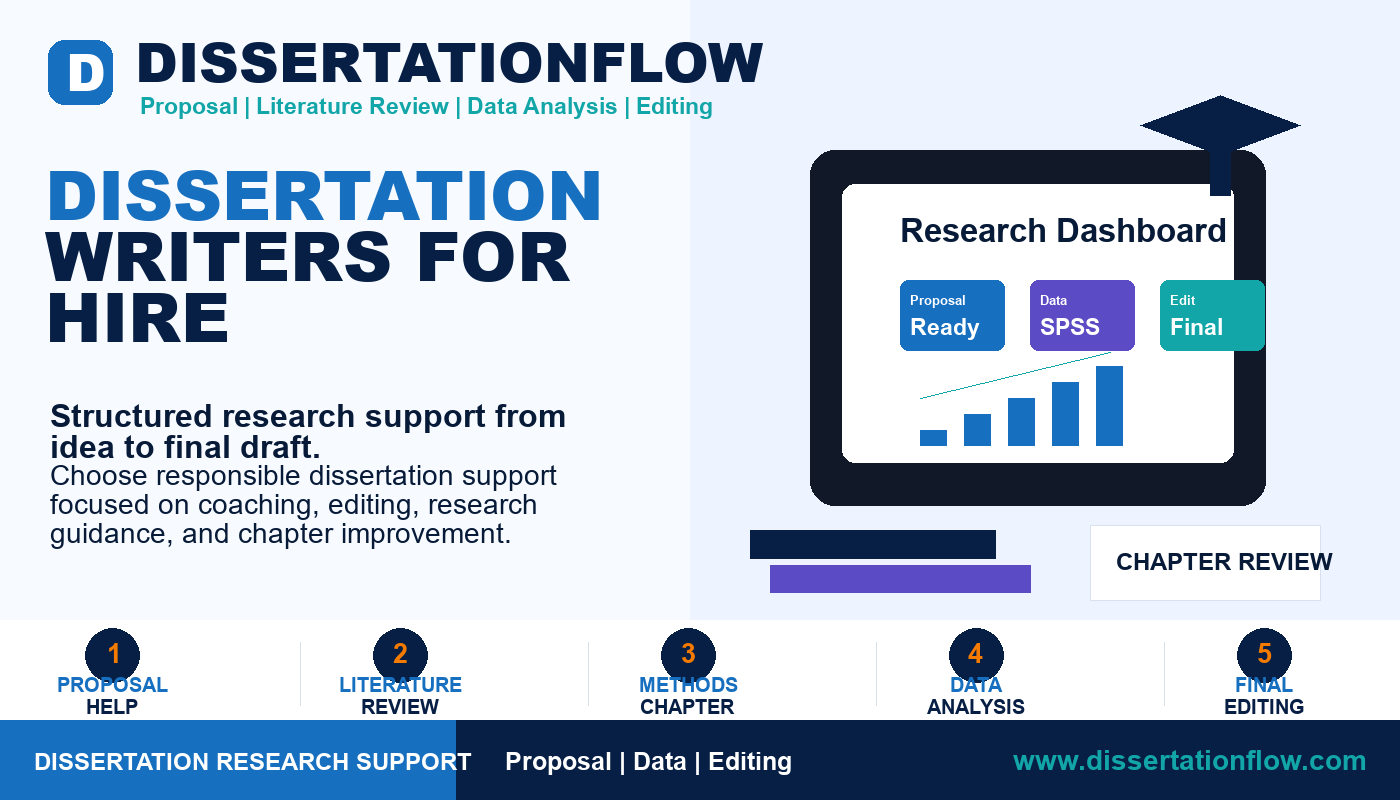 D DISSERTATIONFLOW
Proposal | Literature Review | Data Analysis | Editing

DISSERTATION WRITERS FOR HIRE

Structured research support from idea to final draft.
Choose responsible dissertation support focused on coaching, editing, research guidance, and chapter improvement.

Research Dashboard
Proposal Ready
Data SPSS
Edit Final

CHAPTER REVIEW

1 PROPOSAL HELP
2 LITERATURE REVIEW
3 METHODS CHAPTER
4 DATA ANALYSIS
5 FINAL EDITING

DISSERTATION RESEARCH SUPPORT
Proposal | Data | Editing
www.dissertationflow.com